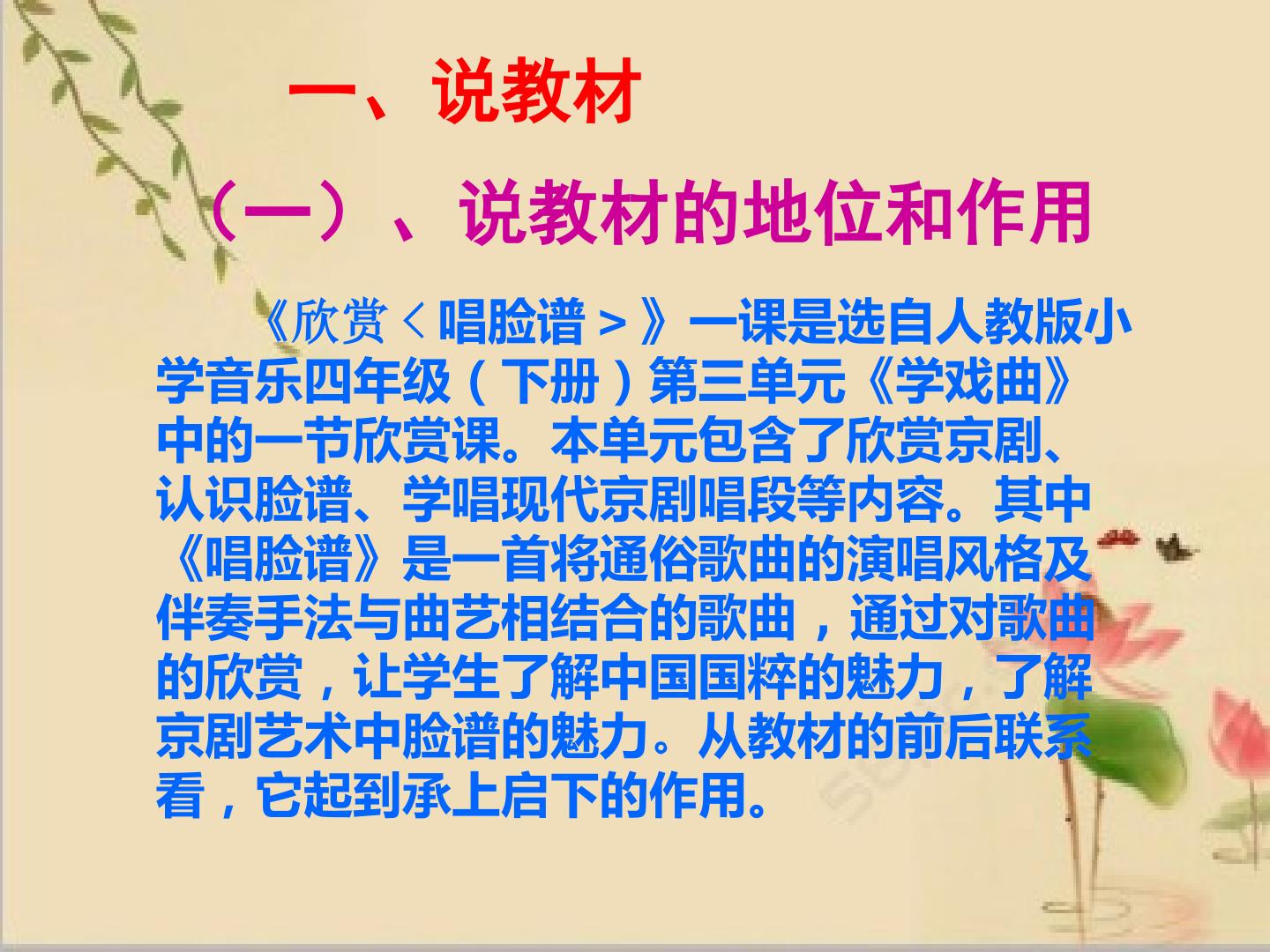 一、说教材

（一）、说教材的地位和作用

《欣赏＜唱脸谱＞》一课是选自人教版小学音乐四年级（下册）第三单元《学戏曲》中的一节欣赏课。本单元包含了欣赏京剧、认识脸谱、学唱现代京剧唱段等内容。其中《唱脸谱》是一首将通俗歌曲的演唱风格及伴奏手法与曲艺相结合的歌曲，通过对歌曲的欣赏，让学生了解中国国粹的魅力，了解京剧艺术中脸谱的魅力。从教材的前后联系看，它起到承上启下的作用。